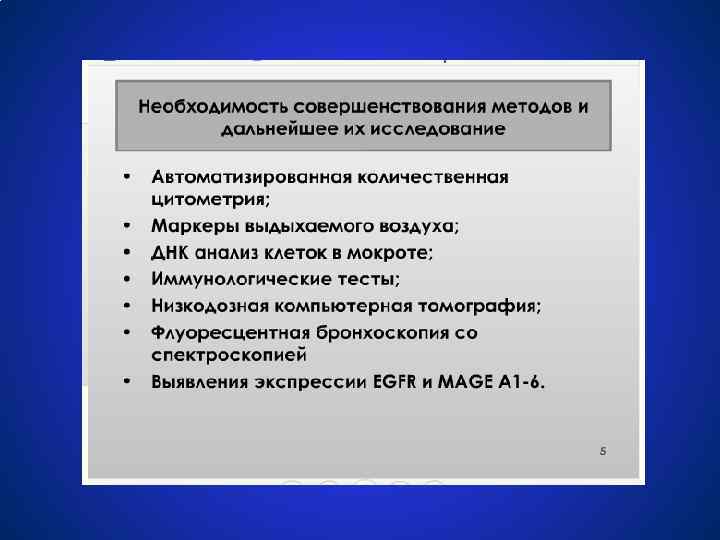 Необходимость совершенствования методов и дальнейшее их исследование

• Автоматизированная количественная цитометрия;
• Маркеры выдыхаемого воздуха;
• ДНК анализ клеток в мокроте;
• Иммунологические тесты;
• Низкодозная компьютерная томография;
• Флуоресцентная бронхоскопия со спектроскопией
• Выявления экспрессии EGFR и MAGE A1-6.

5